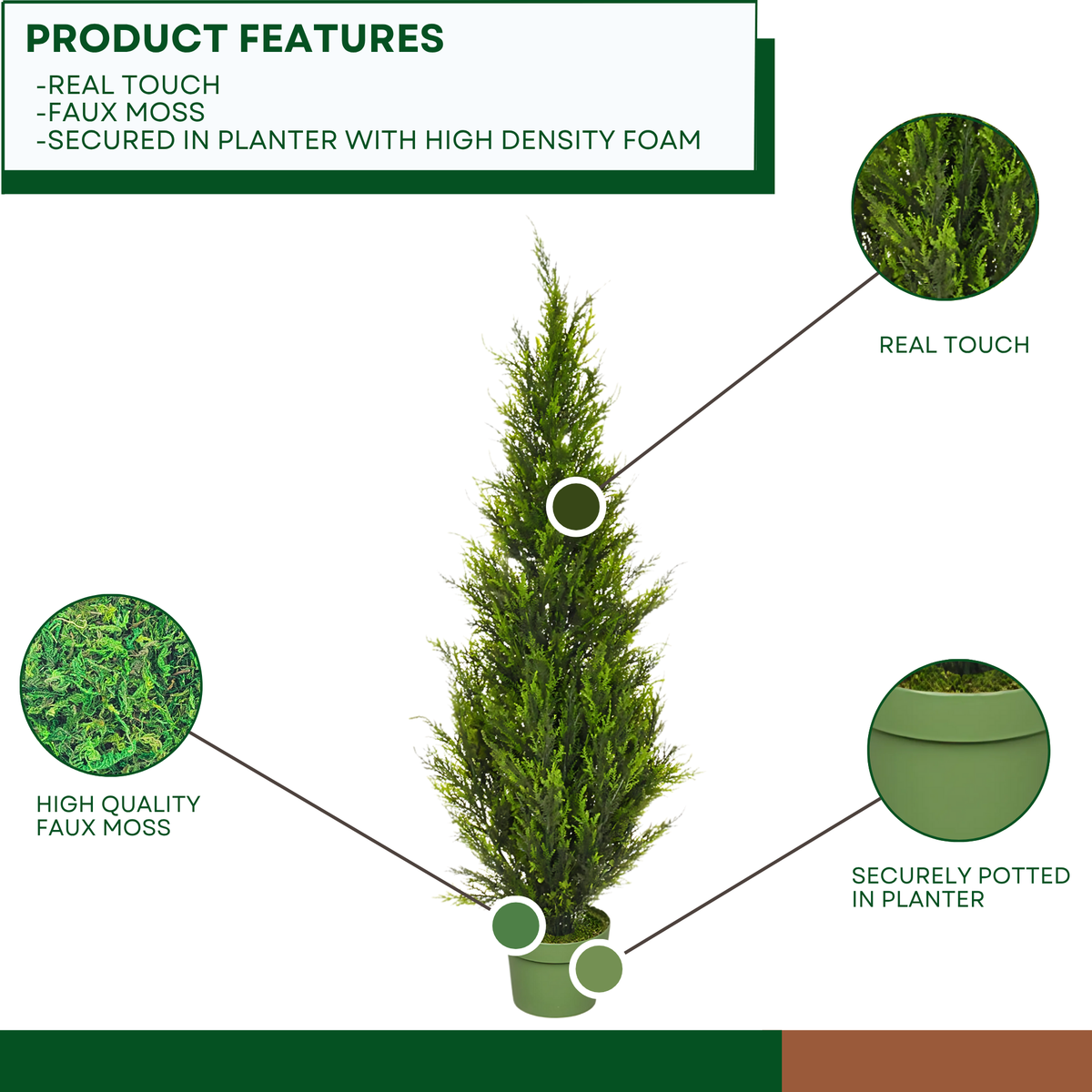 PRODUCT FEATURES
-REAL TOUCH
-FAUX MOSS
-SECURED IN PLANTER WITH HIGH DENSITY FOAM

REAL TOUCH

HIGH QUALITY FAUX MOSS

SECURELY POTTED IN PLANTER